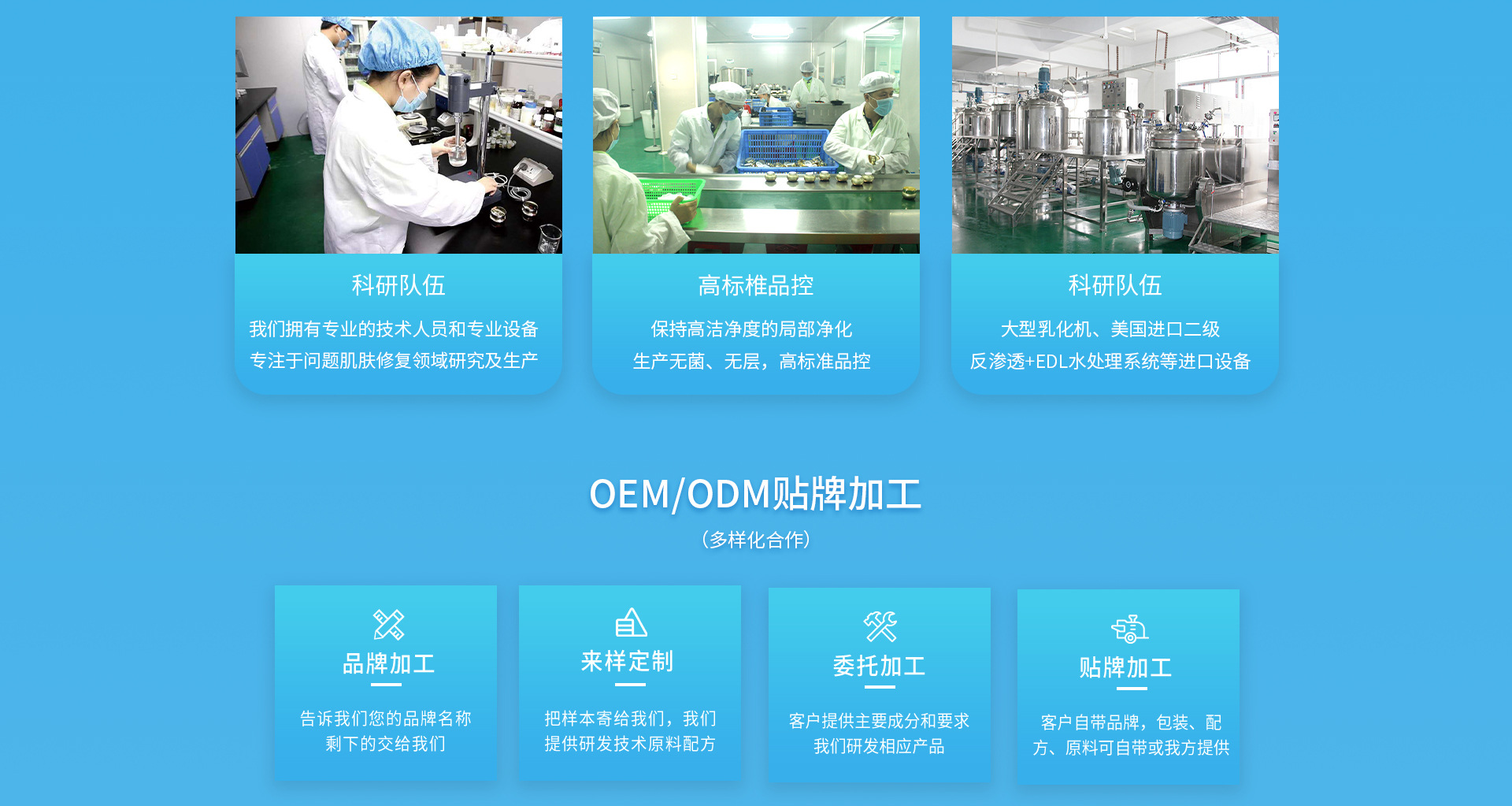 科研队伍

我们拥有专业的技术人员和专业设备
专注于问题肌肤修复领域研究及生产

高标椎品控

保持高洁净度的局部净化
生产无菌、无层，高标准品控

科研队伍

大型乳化机、美国进口二级
反渗透+EDL水处理系统等进口设备

OEM/ODM贴牌加工

（多样化合作）

品牌加工

告诉我们您的品牌名称
剩下的交给我们

来样定制

把样本寄给我们，我们
提供研发技术原料配方

委托加工

客户提供主要成分和要求
我们研发相应产品

贴牌加工

客户自带品牌，包装、配
方、原料可自带或我方提供